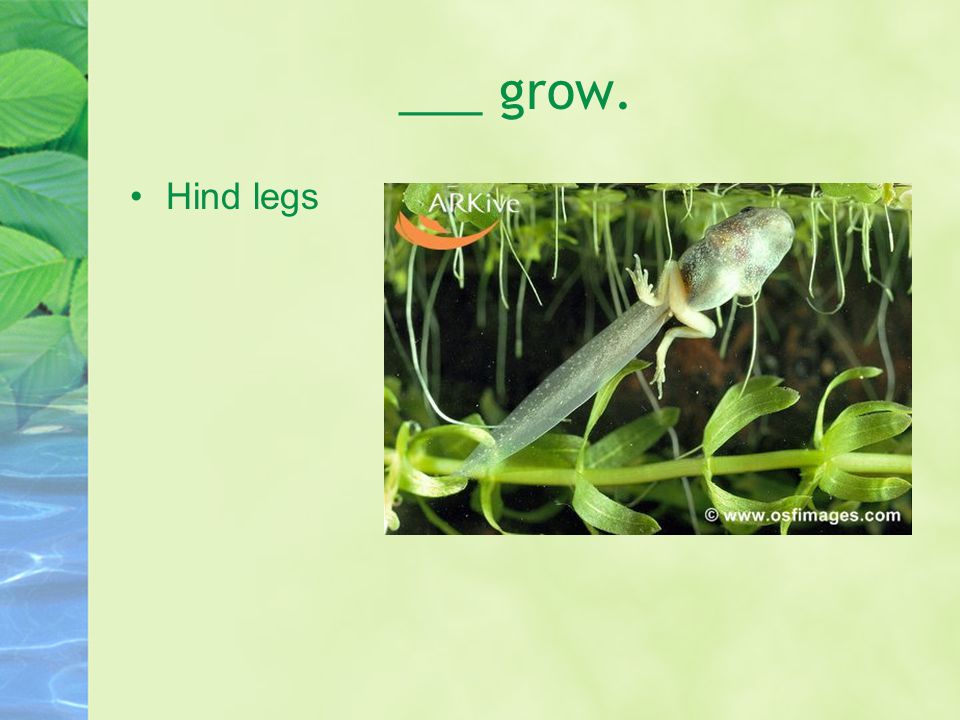 ___ grow.

• Hind legs

ARKive

© www.osfimages.com